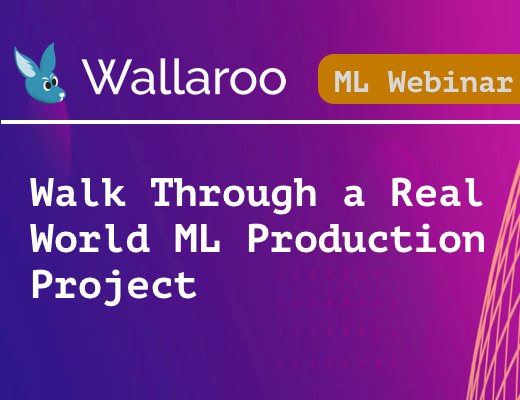 Wallaroo

ML Webinar

Walk Through a Real World ML Production Project